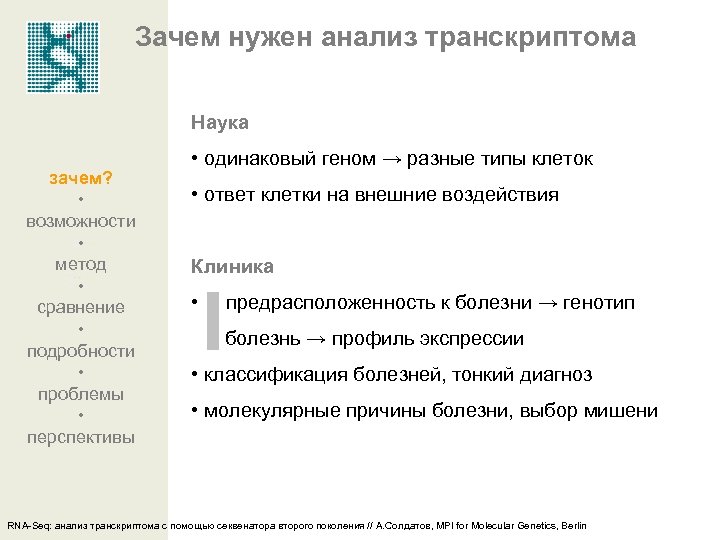 Зачем нужен анализ транскриптома

зачем?
•
возможности
•
метод
•
сравнение
•
подробности
•
проблемы
•
перспективы

Наука

• одинаковый геном → разные типы клеток

• ответ клетки на внешние воздействия

Клиника

• предрасположенность к болезни → генотип
болезнь → профиль экспрессии

• классификация болезней, тонкий диагноз

• молекулярные причины болезни, выбор мишени

RNA-Seq: анализ транскриптома с помощью секвенатора второго поколения // А.Солдатов, MPI for Molecular Genetics, Berlin